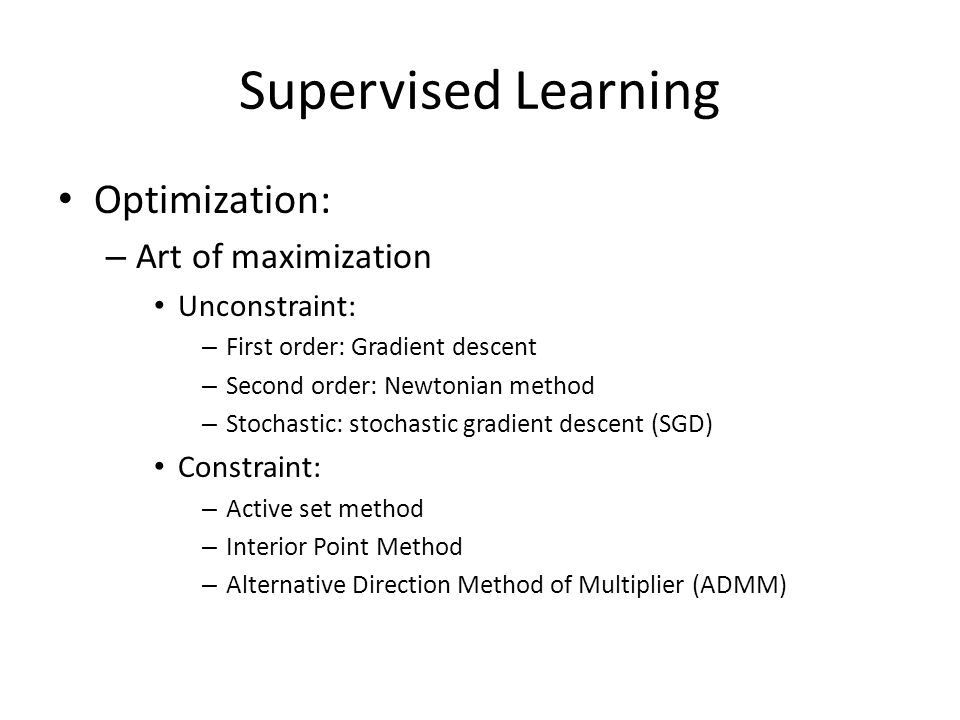 Supervised Learning

• Optimization:
– Art of maximization
• Unconstraint:
– First order: Gradient descent
– Second order: Newtonian method
– Stochastic: stochastic gradient descent (SGD)
• Constraint:
– Active set method
– Interior Point Method
– Alternative Direction Method of Multiplier (ADMM)